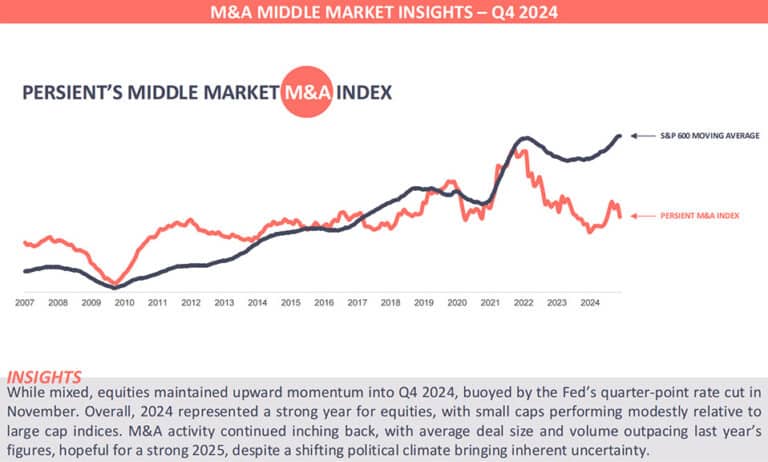 M&A MIDDLE MARKET INSIGHTS – Q4 2024

PERSIENT'S MIDDLE MARKET M&A INDEX

S&P 600 MOVING AVERAGE

PERSIENT M&A INDEX

2007 2008 2009 2010 2011 2012 2013 2014 2015 2016 2017 2018 2019 2020 2021 2022 2023 2024

INSIGHTS
While mixed, equities maintained upward momentum into Q4 2024, buoyed by the Fed's quarter-point rate cut in November. Overall, 2024 represented a strong year for equities, with small caps performing modestly relative to large cap indices. M&A activity continued inching back, with average deal size and volume outpacing last year's figures, hopeful for a strong 2025, despite a shifting political climate bringing inherent uncertainty.